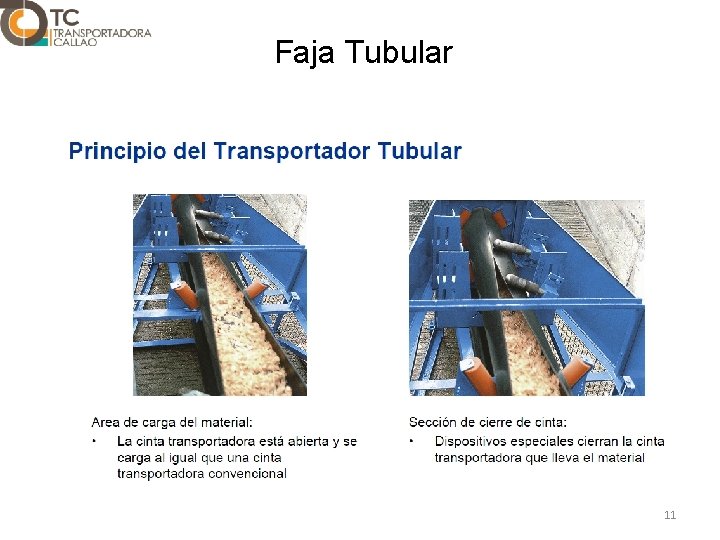 TC
TRANSPORTADORA
CALLAO

Faja Tubular

Principio del Transportador Tubular

Area de carga del material:
• La cinta transportadora está abierta y se carga al igual que una cinta transportadora convencional

Sección de cierre de cinta:
• Dispositivos especiales cierran la cinta transportadora que lleva el material

11